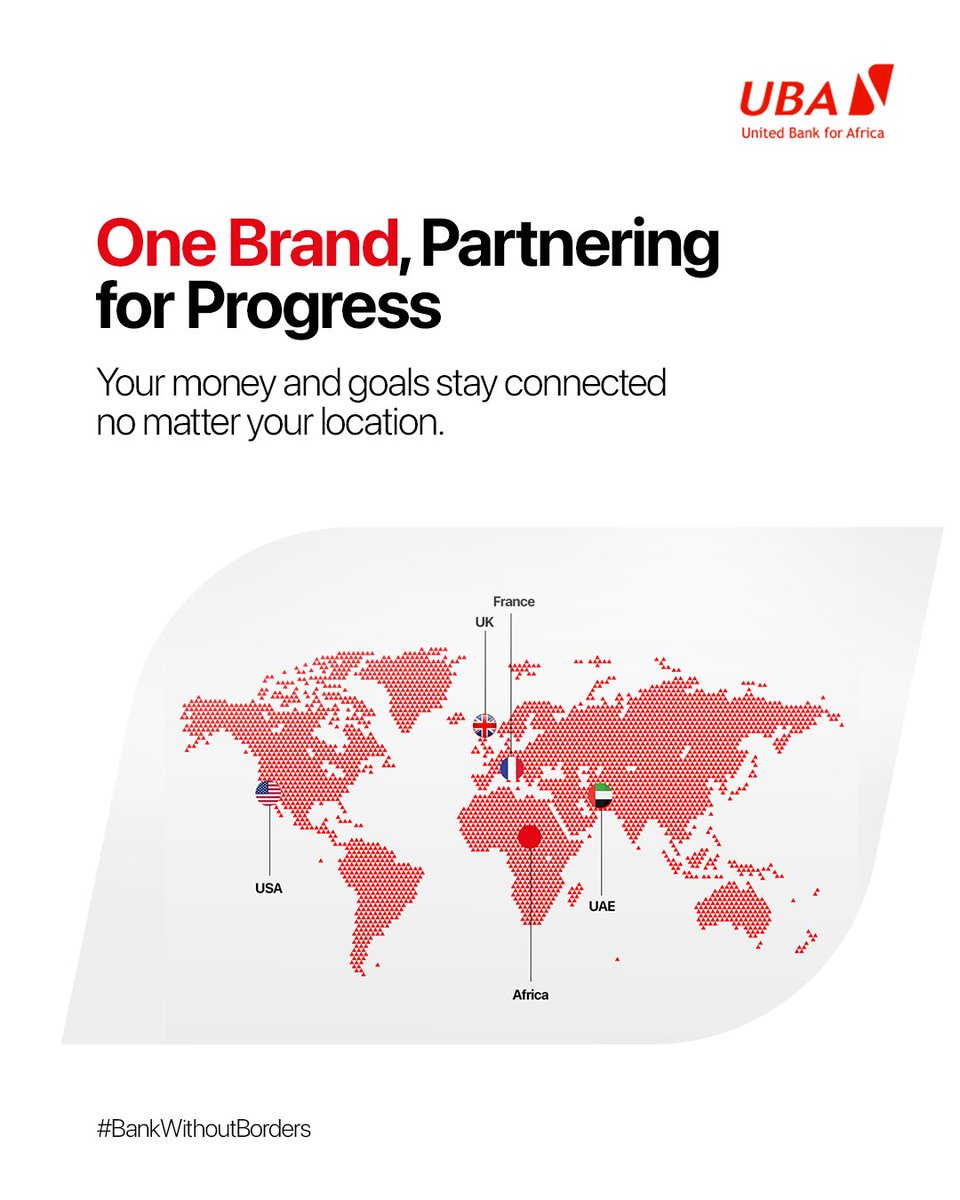 UBA
United Bank for Africa

One Brand, Partnering for Progress

Your money and goals stay connected no matter your location.

France
UK
USA
UAE
Africa

#BankWithoutBorders